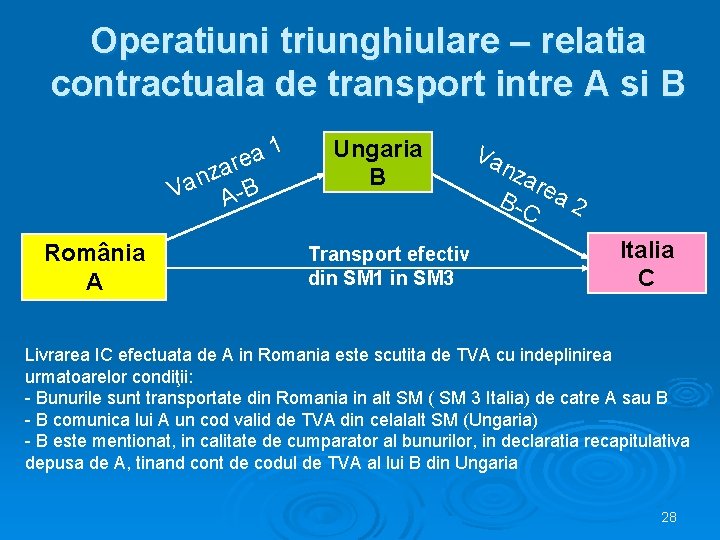 Operatiuni triunghiulare – relatia contractuala de transport intre A si B

Vanzarea 1
A-B

Ungaria
B

Vanzarea 2
B-C

România
A

Transport efectiv
din SM1 in SM3

Italia
C

Livrarea IC efectuata de A in Romania este scutita de TVA cu indeplinirea urmatoarelor condiţii:
- Bunurile sunt transportate din Romania in alt SM ( SM 3 Italia) de catre A sau B
- B comunica lui A un cod valid de TVA din celalalt SM (Ungaria)
- B este mentionat, in calitate de cumparator al bunurilor, in declaratia recapitulativa depusa de A, tinand cont de codul de TVA al lui B din Ungaria

28